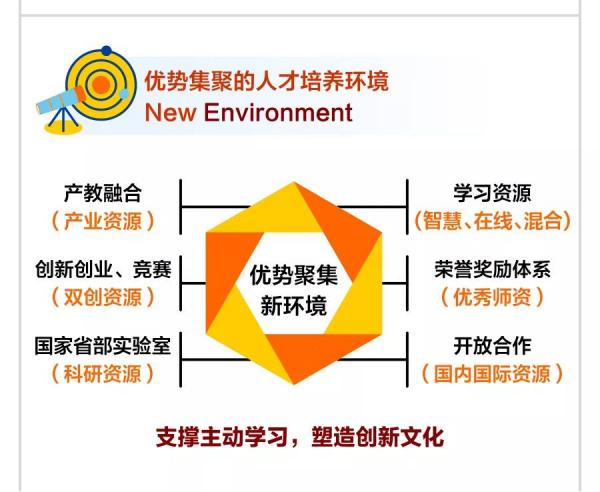 优势集聚的人才培养环境
New Environment

产教融合
（产业资源）

创新创业、竞赛
（双创资源）

国家省部实验室
（科研资源）

优势聚集
新环境

学习资源
（智慧、在线、混合）

荣誉奖励体系
（优秀师资）

开放合作
（国内国际资源）

支撑主动学习，塑造创新文化